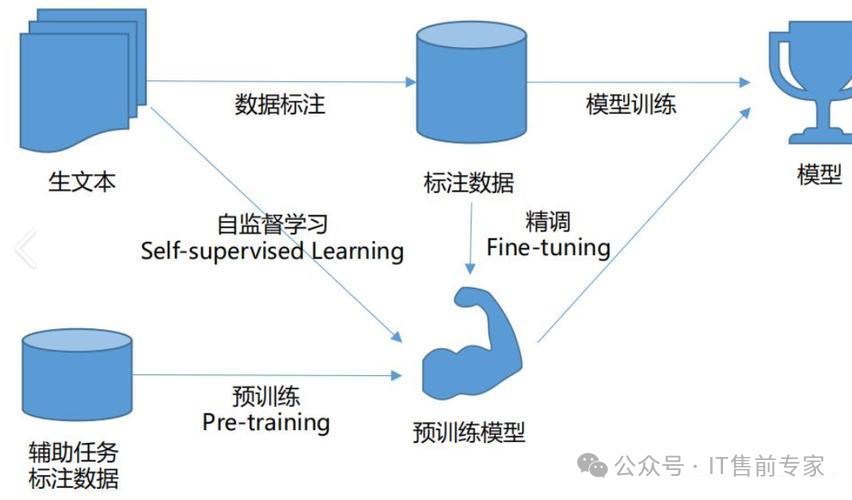 数据标注

模型训练

生文本

标注数据

模型

自监督学习
Self-supervised Learning

精调
Fine-tuning

预训练
Pre-training

预训练模型

辅助任务
标注数据

公众号 · IT售前专家